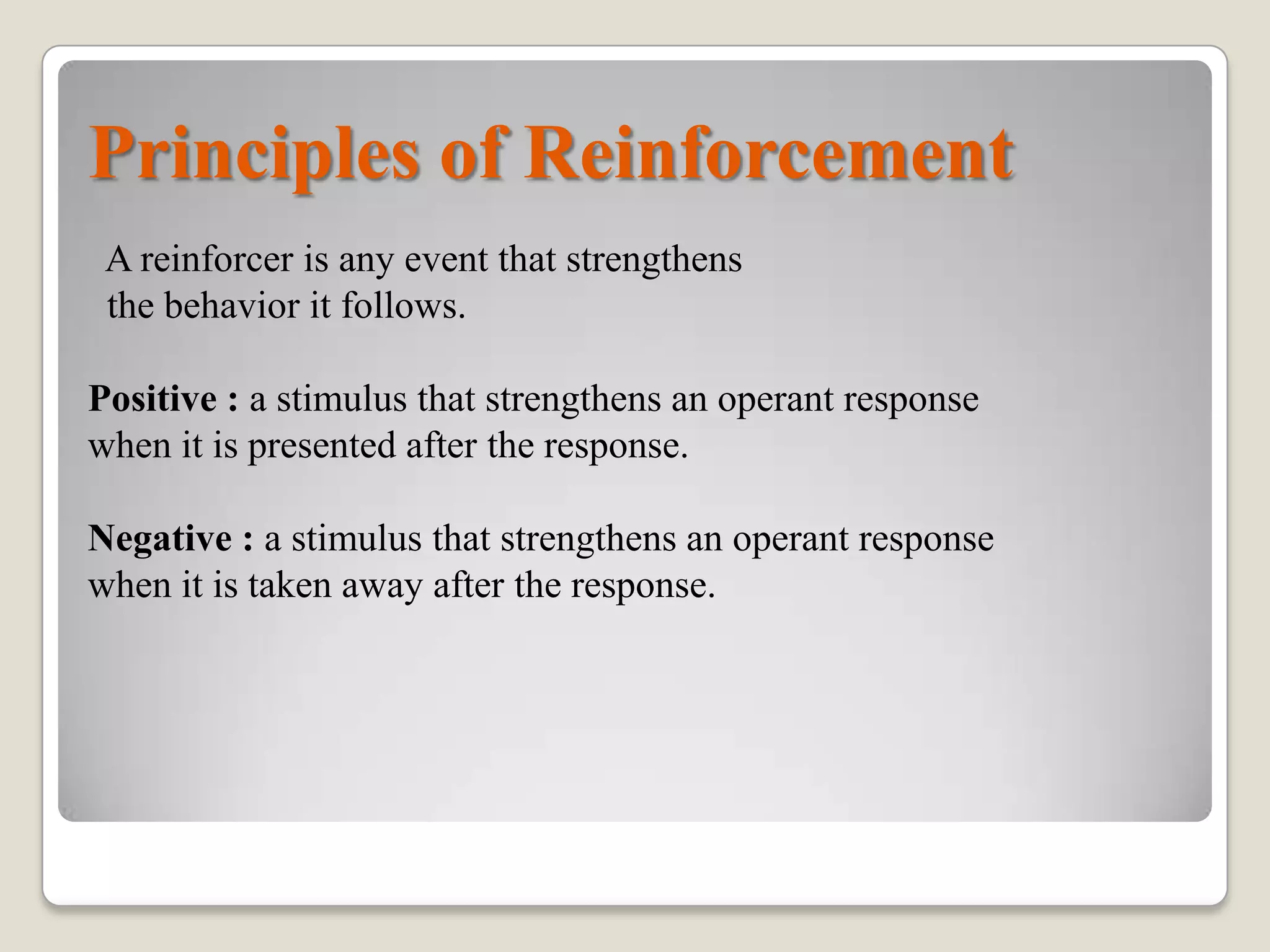 Principles of Reinforcement

A reinforcer is any event that strengthens the behavior it follows.

Positive : a stimulus that strengthens an operant response when it is presented after the response.

Negative : a stimulus that strengthens an operant response when it is taken away after the response.